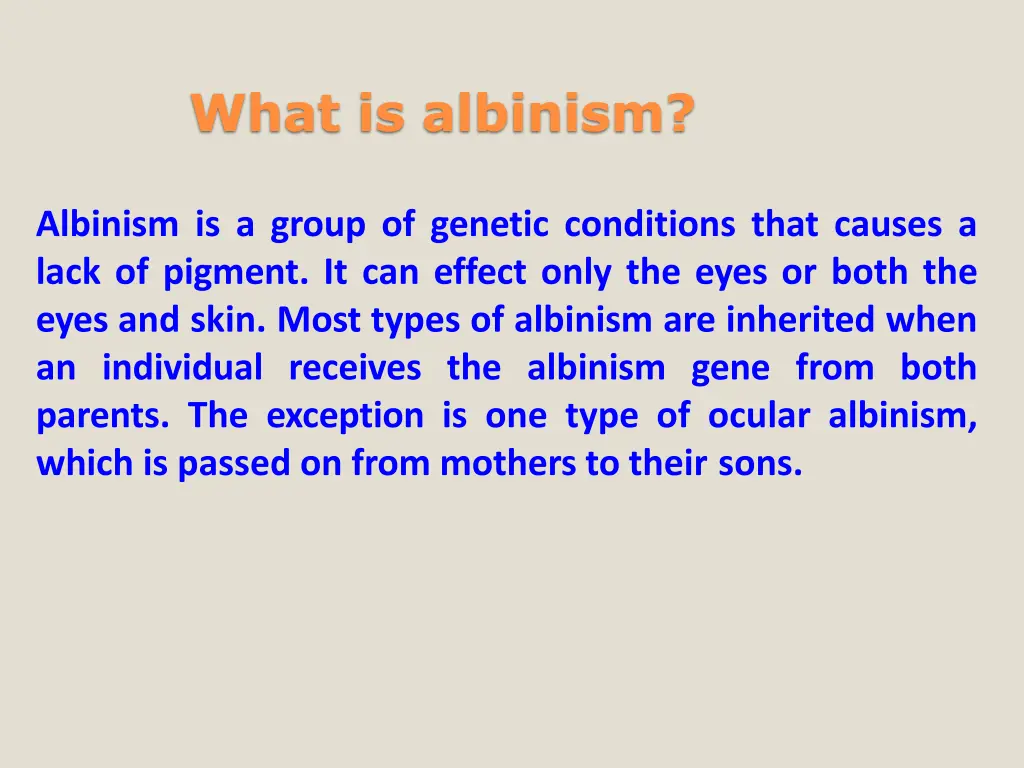 What is albinism?

Albinism is a group of genetic conditions that causes a lack of pigment. It can effect only the eyes or both the eyes and skin. Most types of albinism are inherited when an individual receives the albinism gene from both parents. The exception is one type of ocular albinism, which is passed on from mothers to their sons.